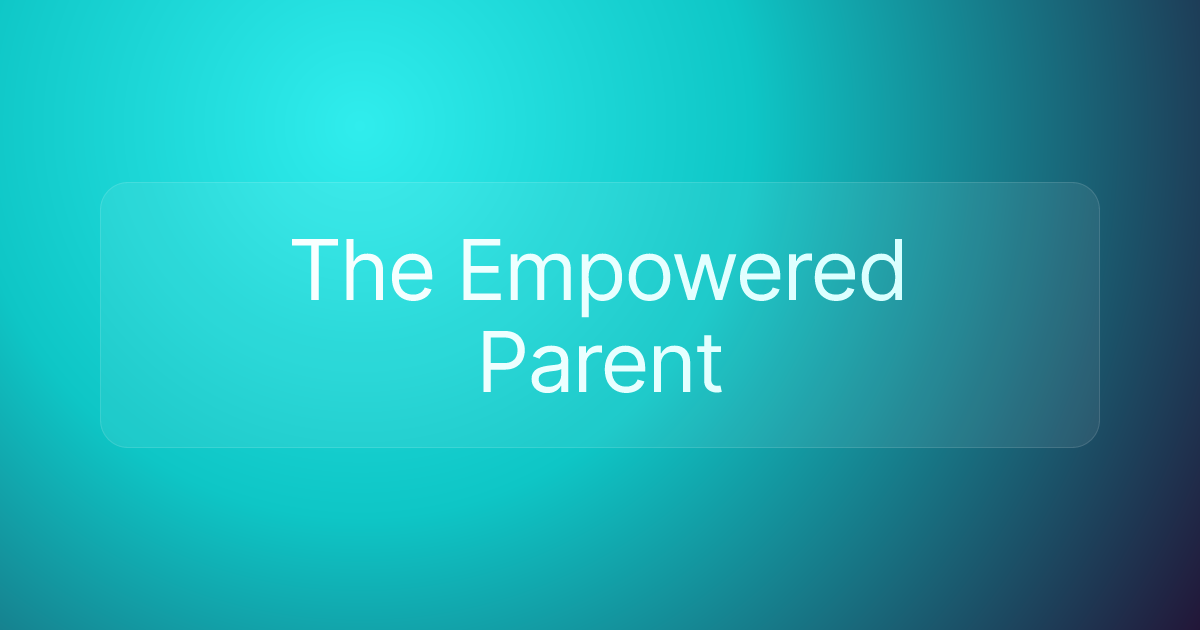 The Empowered Parent